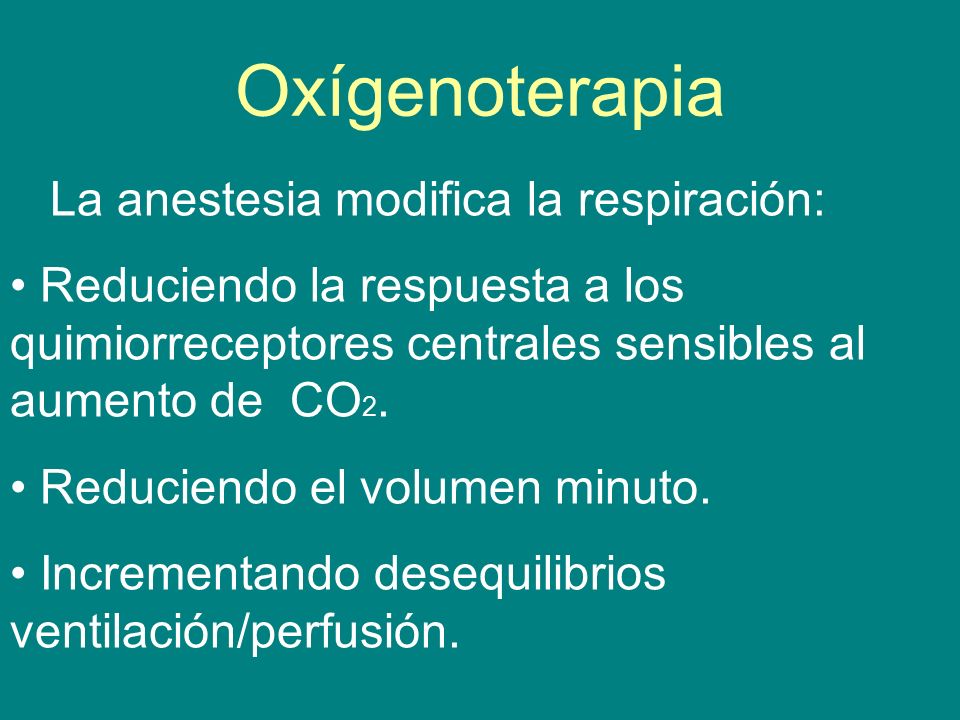 Oxígenoterapia

La anestesia modifica la respiración:

• Reduciendo la respuesta a los quimiorreceptores centrales sensibles al aumento de $CO_2$.

• Reduciendo el volumen minuto.

• Incrementando desequilibrios ventilación/perfusión.